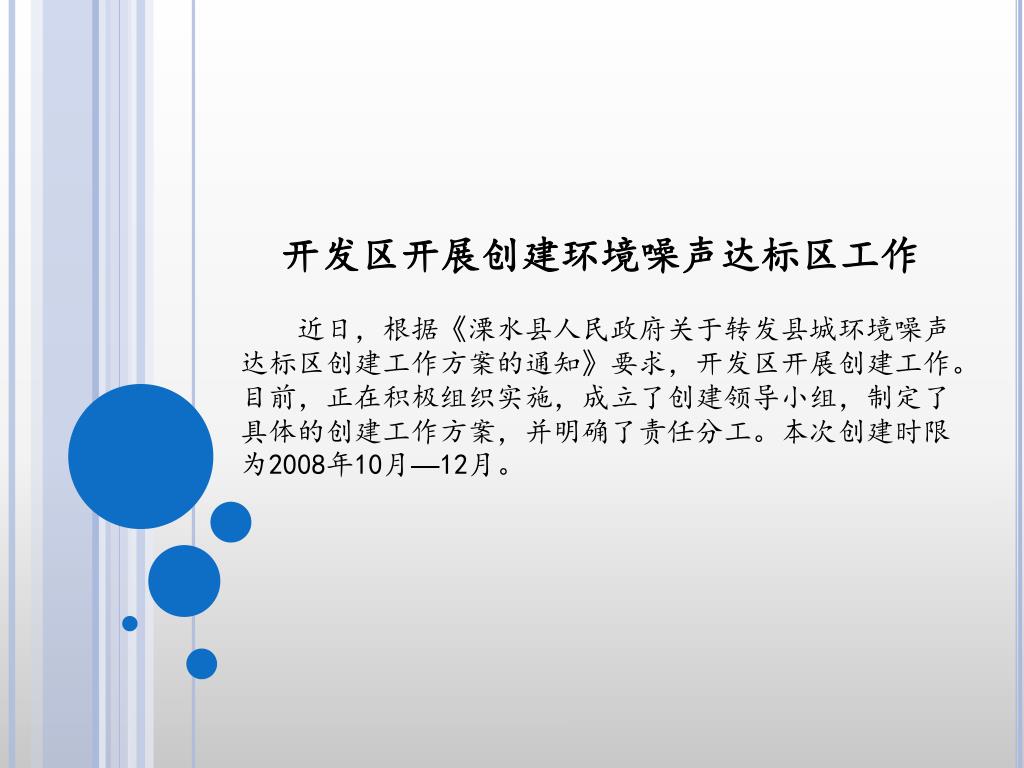 开发区开展创建环境噪声达标区工作

近日，根据《溧水县人民政府关于转发县城环境噪声达标区创建工作方案的通知》要求，开发区开展创建工作。目前，正在积极组织实施，成立了创建领导小组，制定了具体的创建工作方案，并明确了责任分工。本次创建时限为2008年10月—12月。